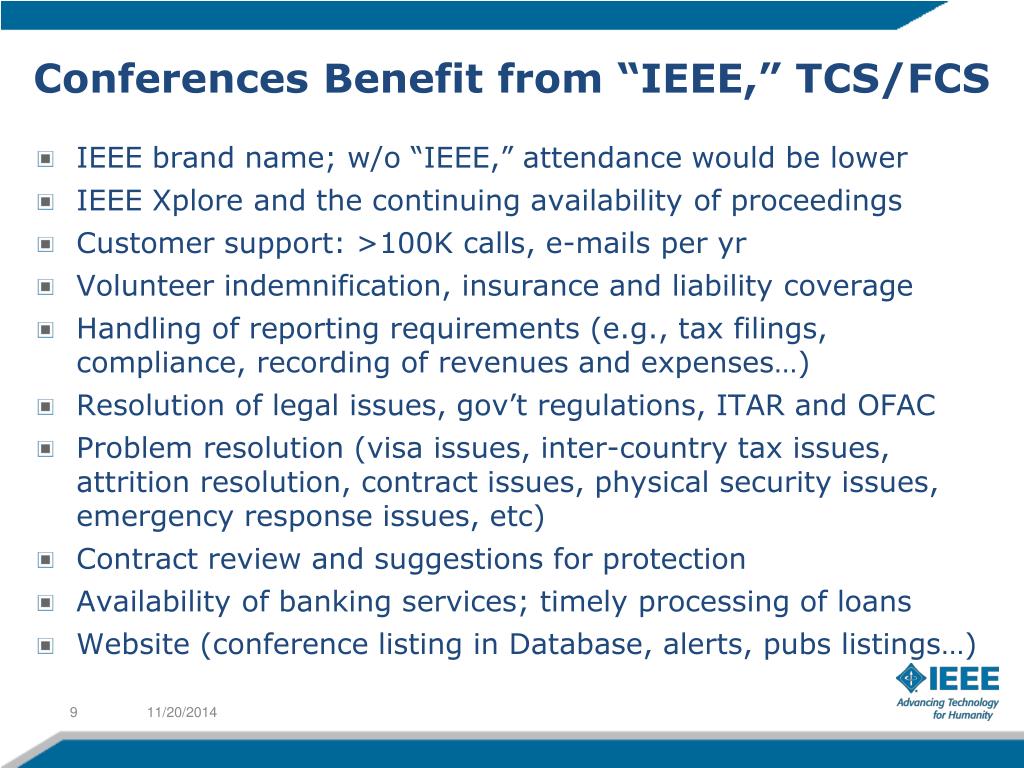 Conferences Benefit from “IEEE,” TCS/FCS

IEEE brand name; w/o “IEEE,” attendance would be lower
IEEE Xplore and the continuing availability of proceedings
Customer support: >100K calls, e-mails per yr
Volunteer indemnification, insurance and liability coverage
Handling of reporting requirements (e.g., tax filings, compliance, recording of revenues and expenses…)
Resolution of legal issues, gov’t regulations, ITAR and OFAC
Problem resolution (visa issues, inter-country tax issues, attrition resolution, contract issues, physical security issues, emergency response issues, etc)
Contract review and suggestions for protection
Availability of banking services; timely processing of loans
Website (conference listing in Database, alerts, pubs listings…)

9 11/20/2014

IEEE
Advancing Technology for Humanity